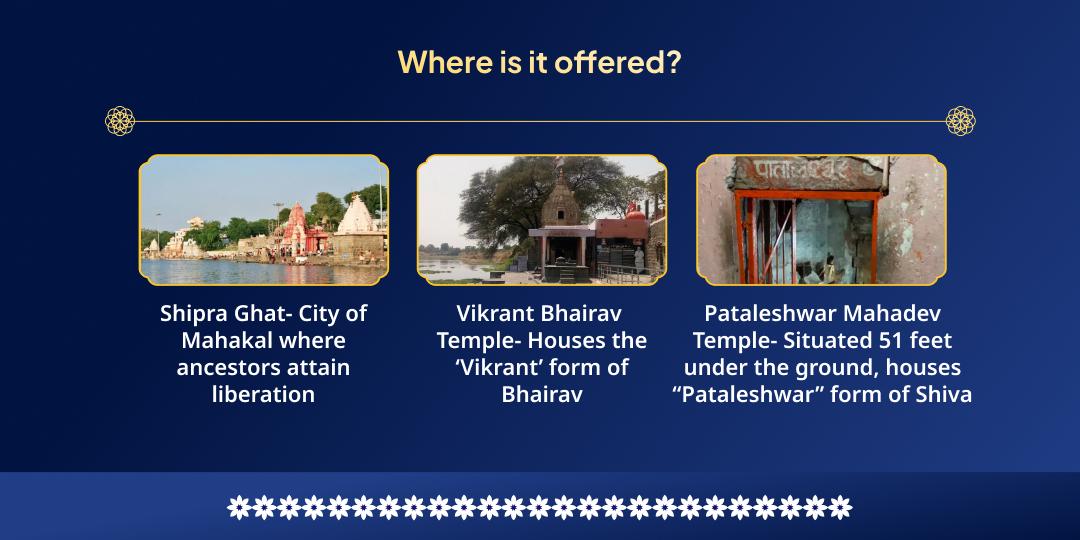 Where is it offered?

पातालेश्वर

Shipra Ghat- City of Mahakal where ancestors attain liberation

Vikrant Bhairav Temple- Houses the ‘Vikrant’ form of Bhairav

Pataleshwar Mahadev Temple- Situated 51 feet under the ground, houses “Pataleshwar” form of Shiva